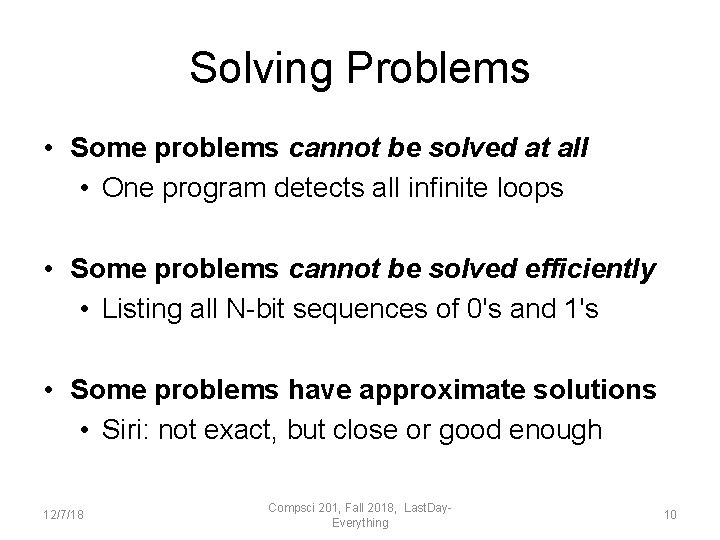 Solving Problems

• Some problems cannot be solved at all
  • One program detects all infinite loops

• Some problems cannot be solved efficiently
  • Listing all N-bit sequences of 0's and 1's

• Some problems have approximate solutions
  • Siri: not exact, but close or good enough

12/7/18

Compsci 201, Fall 2018, LastDay-Everything

10